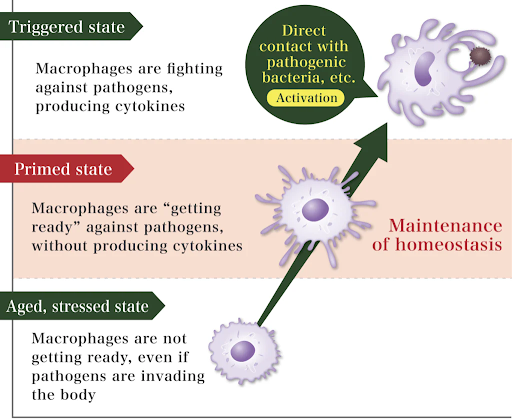 Triggered state

Macrophages are fighting against pathogens, producing cytokines

Direct contact with pathogenic bacteria, etc.

Activation

Primed state

Macrophages are “getting ready” against pathogens, without producing cytokines

Maintenance of homeostasis

Aged, stressed state

Macrophages are not getting ready, even if pathogens are invading the body